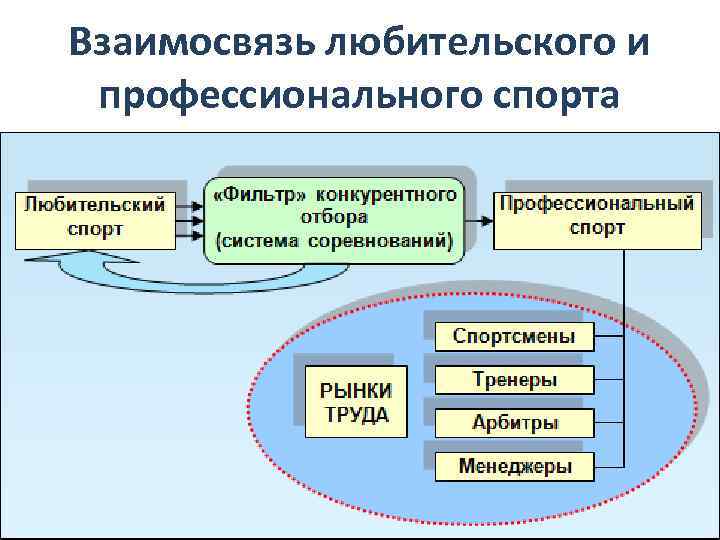 Взаимосвязь любительского и профессионального спорта

Любительский спорт

«Фильтр» конкурентного отбора (система соревнований)

Профессиональный спорт

РЫНКИ ТРУДА

Спортсмены

Тренеры

Арбитры

Менеджеры